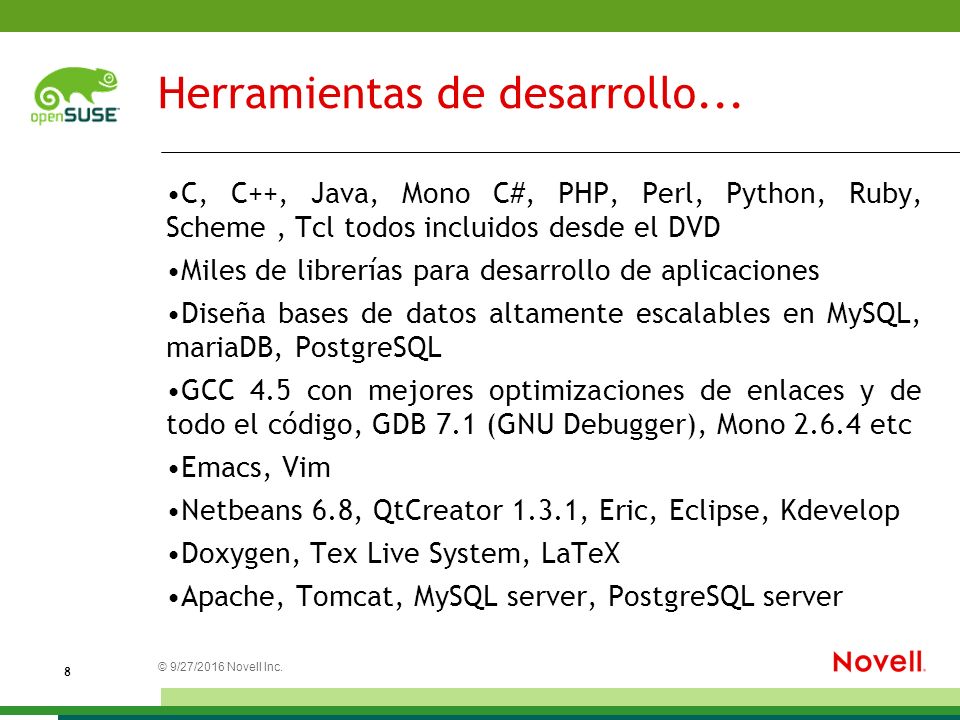 openSUSE

Herramientas de desarrollo...

•C, C++, Java, Mono C#, PHP, Perl, Python, Ruby, Scheme , Tcl todos incluidos desde el DVD

•Miles de librerías para desarrollo de aplicaciones

•Diseña bases de datos altamente escalables en MySQL, mariaDB, PostgreSQL

•GCC 4.5 con mejores optimizaciones de enlaces y de todo el código, GDB 7.1 (GNU Debugger), Mono 2.6.4 etc

•Emacs, Vim

•Netbeans 6.8, QtCreator 1.3.1, Eric, Eclipse, Kdevelop

•Doxygen, Tex Live System, LaTeX

•Apache, Tomcat, MySQL server, PostgreSQL server

8

© 9/27/2016 Novell Inc.

Novell.